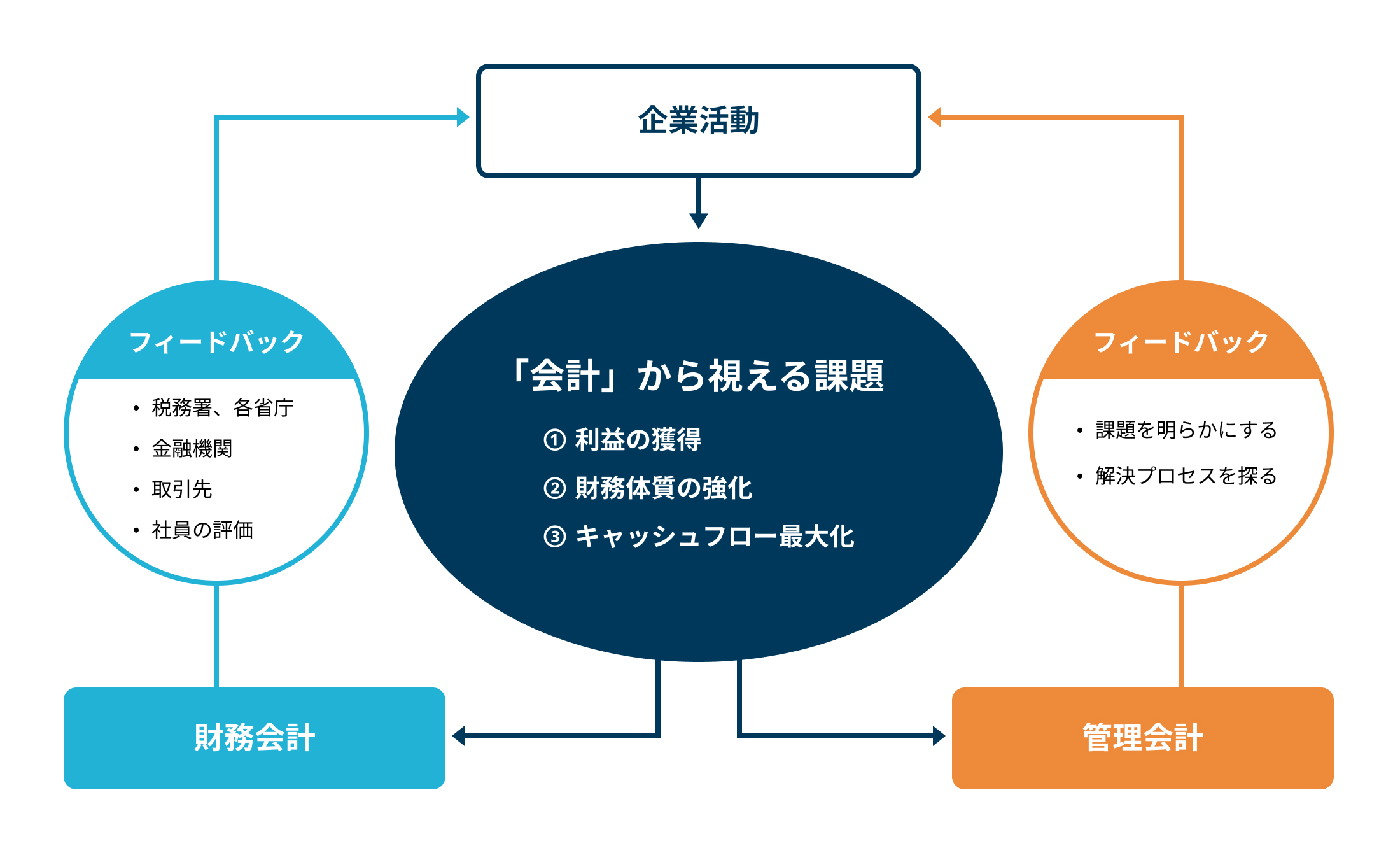 企業活動

フィードバック

• 税務署、各省庁
• 金融機関
• 取引先
• 社員の評価

「会計」から視える課題

① 利益の獲得
② 財務体質の強化
③ キャッシュフロー最大化

フィードバック

• 課題を明らかにする
• 解決プロセスを探る

財務会計

管理会計